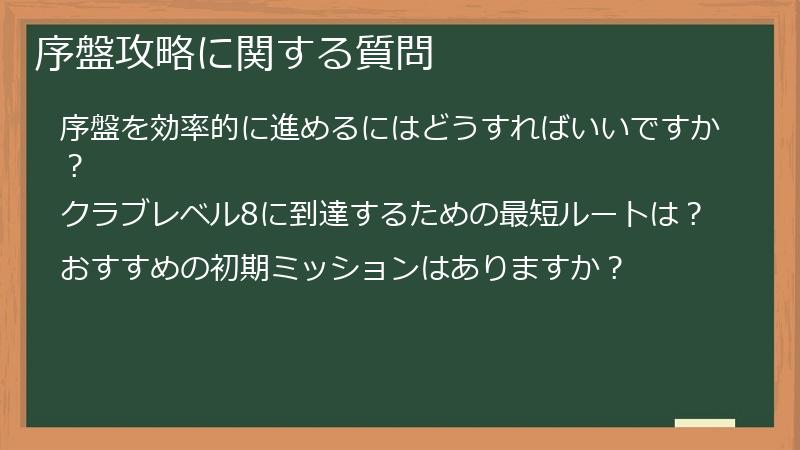 序盤攻略に関する質問

序盤を効率的に進めるにはどうすればいいですか？

クラブレベル8に到達するための最短ルートは？

おすすめの初期ミッションはありますか？